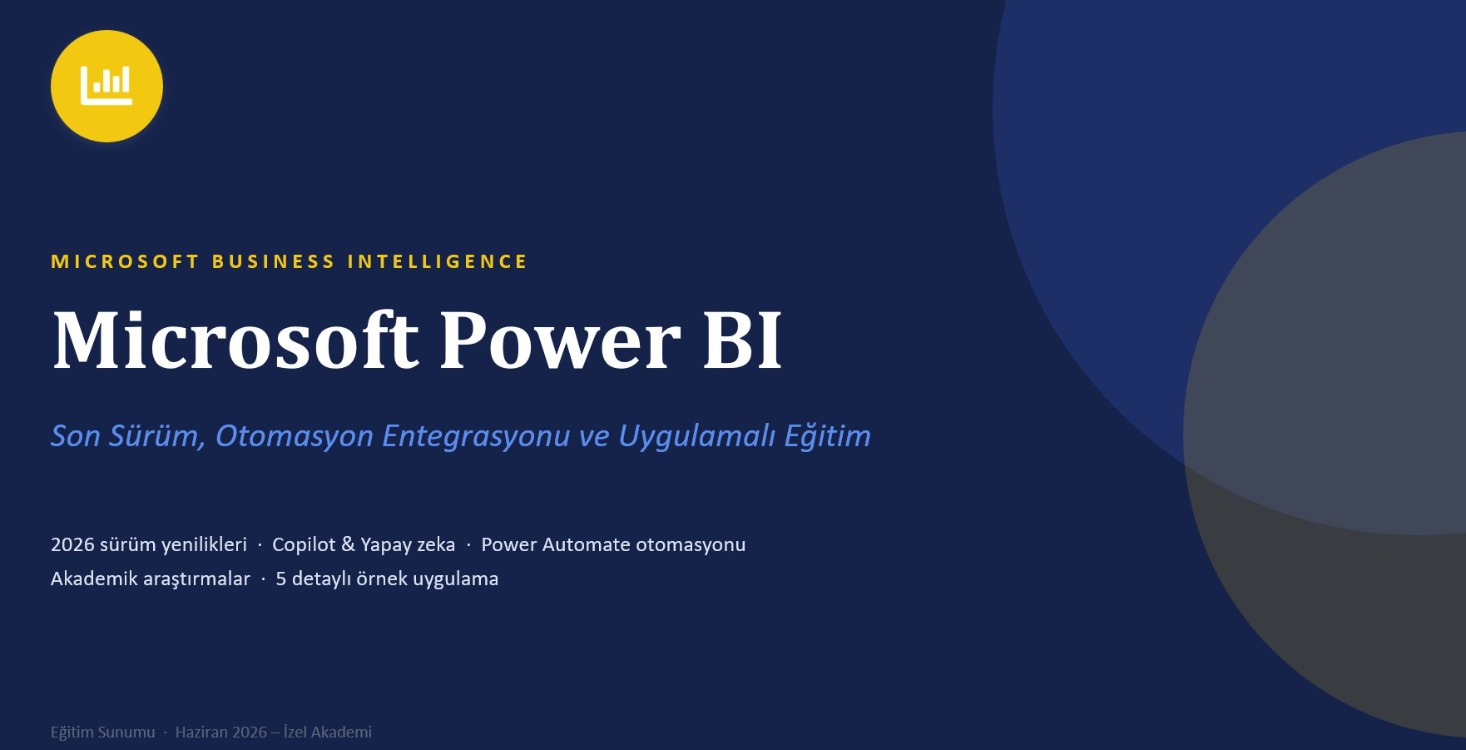 MICROSOFT BUSINESS INTELLIGENCE

Microsoft Power BI

Son Sürüm, Otomasyon Entegrasyonu ve Uygulamalı Eğitim

2026 sürüm yenilikleri · Copilot & Yapay zeka · Power Automate otomasyonu
Akademik araştırmalar · 5 detaylı örnek uygulama

Eğitim Sunumu · Haziran 2026 – İzel Akademi